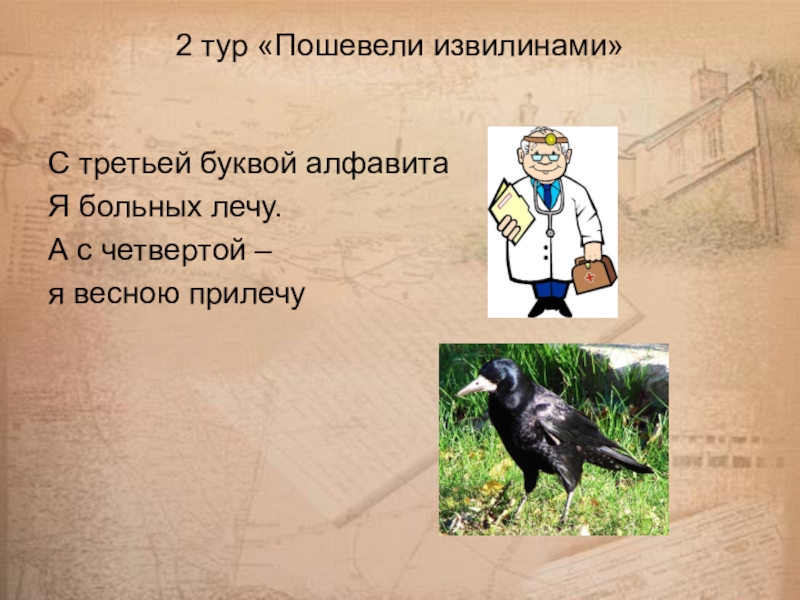 2 тур «Пошевели извилинами»

С третьей буквой алфавита
Я больных лечу.
А с четвертой –
я весною прилечу